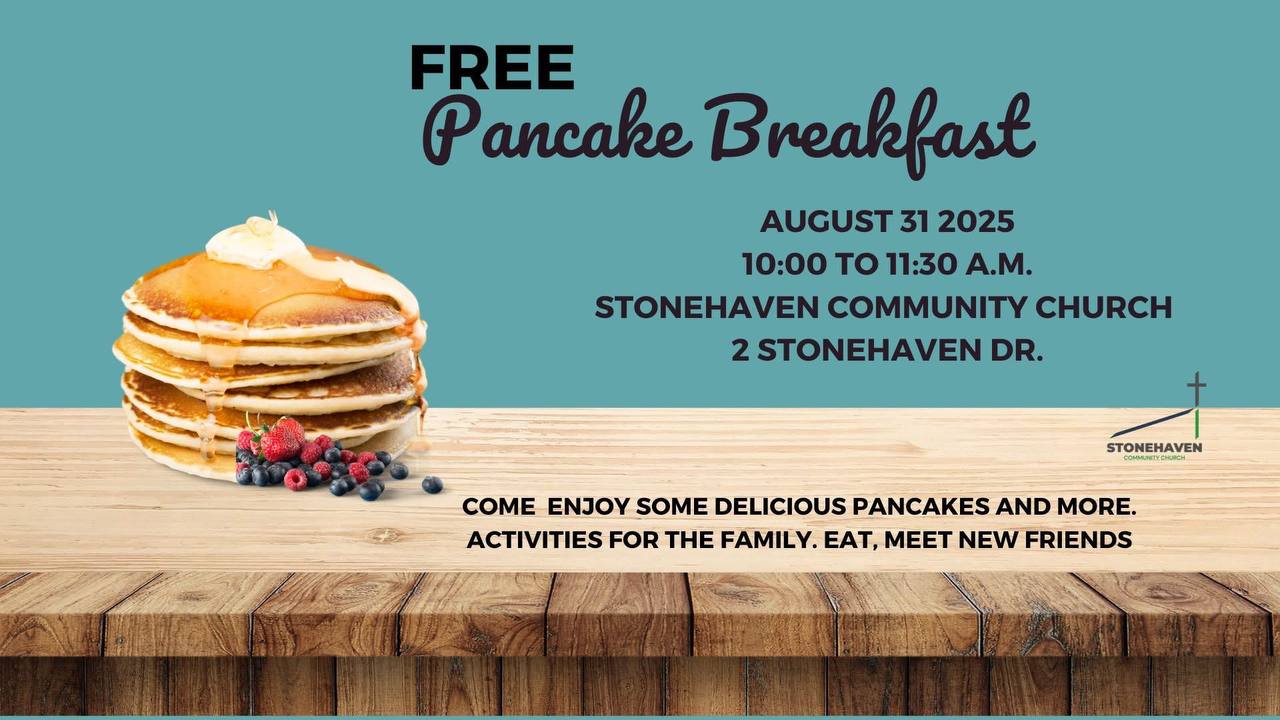 FREE
Pancake Breakfast

AUGUST 31 2025
10:00 TO 11:30 A.M.
STONEHAVEN COMMUNITY CHURCH
2 STONEHAVEN DR.

STONEHAVEN
COMMUNITY CHURCH

COME ENJOY SOME DELICIOUS PANCAKES AND MORE.
ACTIVITIES FOR THE FAMILY. EAT, MEET NEW FRIENDS